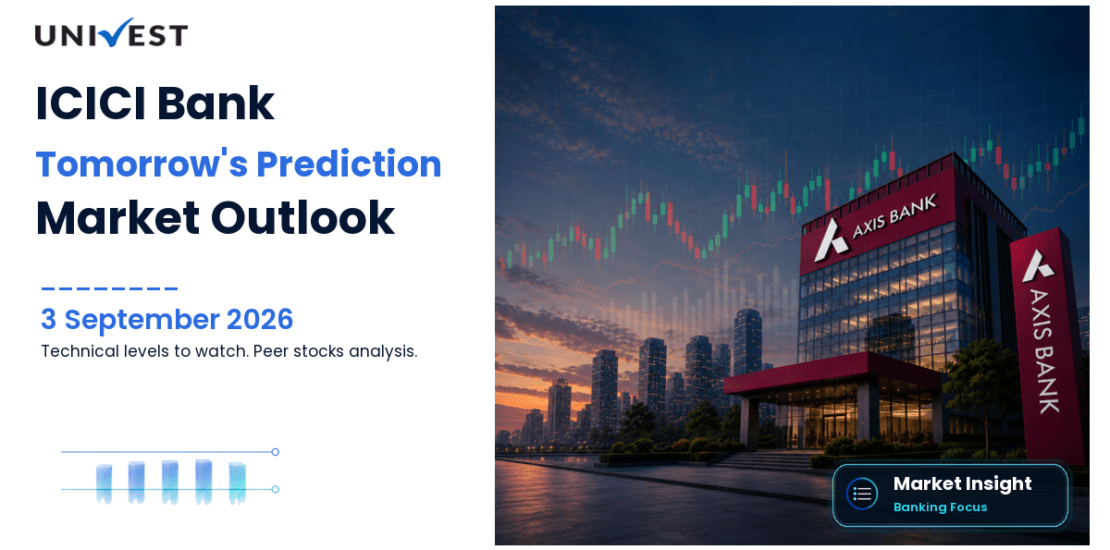 UNIVEST

ICICI Bank

Tomorrow's Prediction

Market Outlook

3 September 2026

Technical levels to watch. Peer stocks analysis.

AXIS BANK

AXIS BANK

Market Insight

Banking Focus